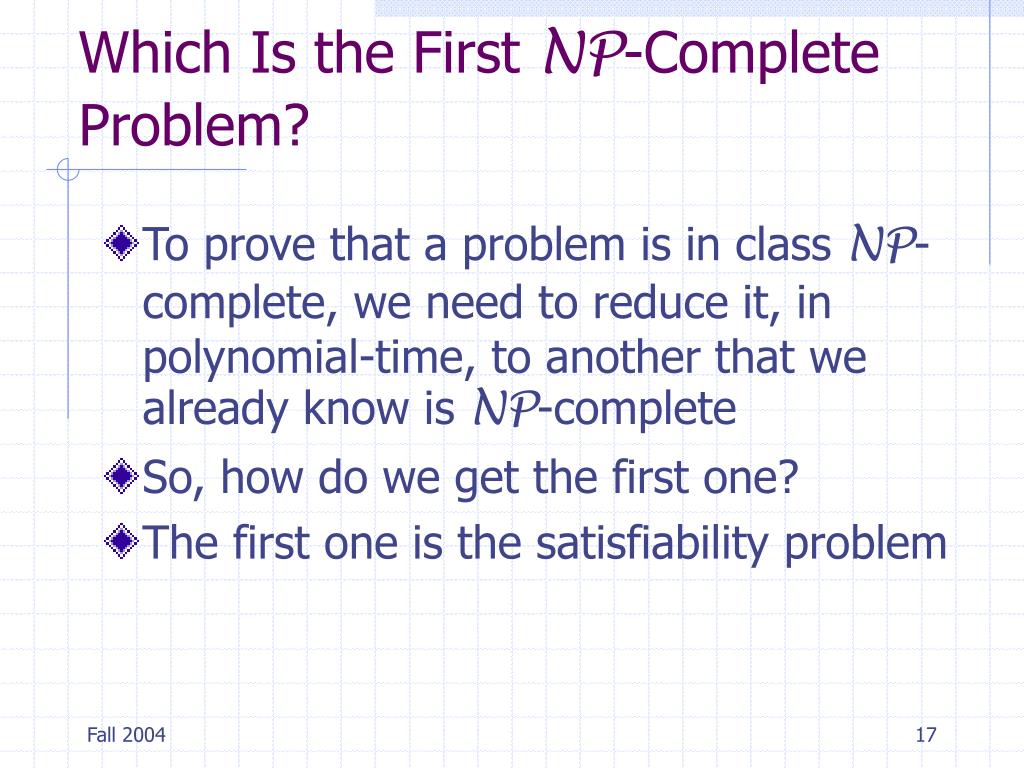 Which Is the First $\mathcal{NP}$-Complete Problem?

To prove that a problem is in class $\mathcal{NP}$-complete, we need to reduce it, in polynomial-time, to another that we already know is $\mathcal{NP}$-complete

So, how do we get the first one?

The first one is the satisfiability problem

Fall 2004

17